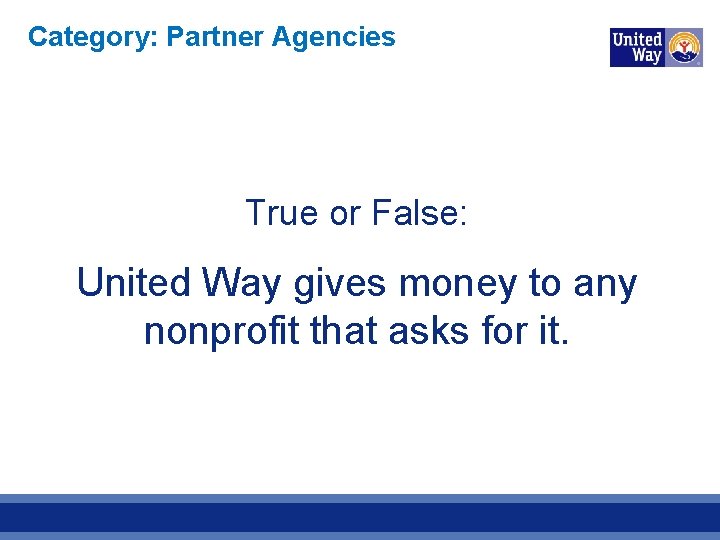 Category: Partner Agencies

United Way

True or False:

United Way gives money to any nonprofit that asks for it.